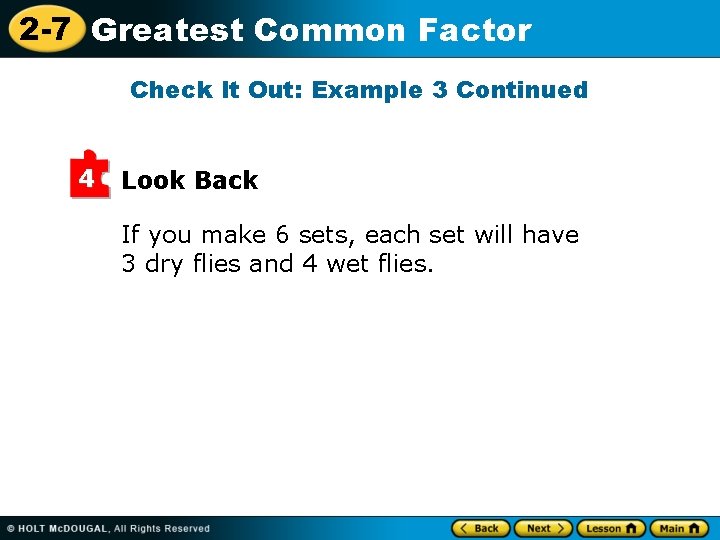 2-7 Greatest Common Factor

Check It Out: Example 3 Continued

4 Look Back

If you make 6 sets, each set will have 3 dry flies and 4 wet flies.

© HOLT McDOUGAL, All Rights Reserved

Back Next Lesson Main